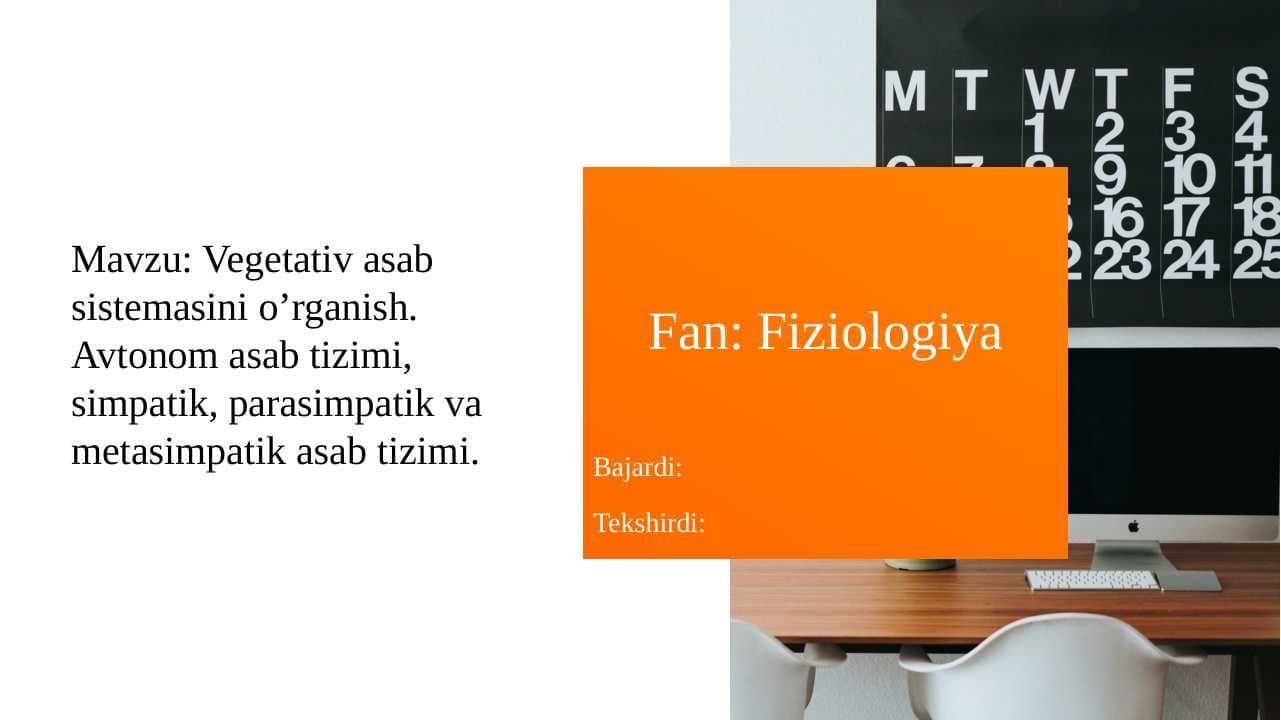 Mavzu: Vegetativ asab sistemasini o’rganish. Avtonom asab tizimi, simpatik, parasimpatik va metasimpatik asab tizimi.

Fan: Fiziologiya

Bajardi:

Tekshirdi:

M T W T F S
1 2 3 4
9 10 11
16 17 18
23 24 25